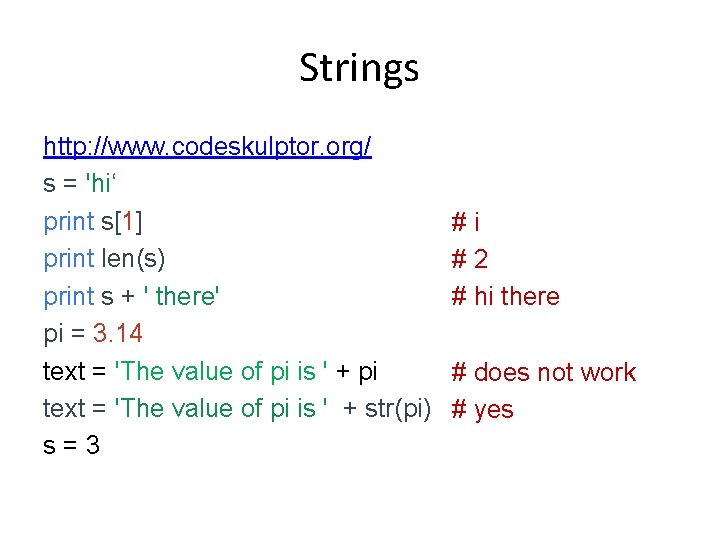 Strings

http://www.codeskulptor.org/
s = 'hi‘
print s[1] # i
print len(s) # 2
print s + ' there' # hi there
pi = 3.14
text = 'The value of pi is ' + pi # does not work
text = 'The value of pi is ' + str(pi) # yes
s = 3